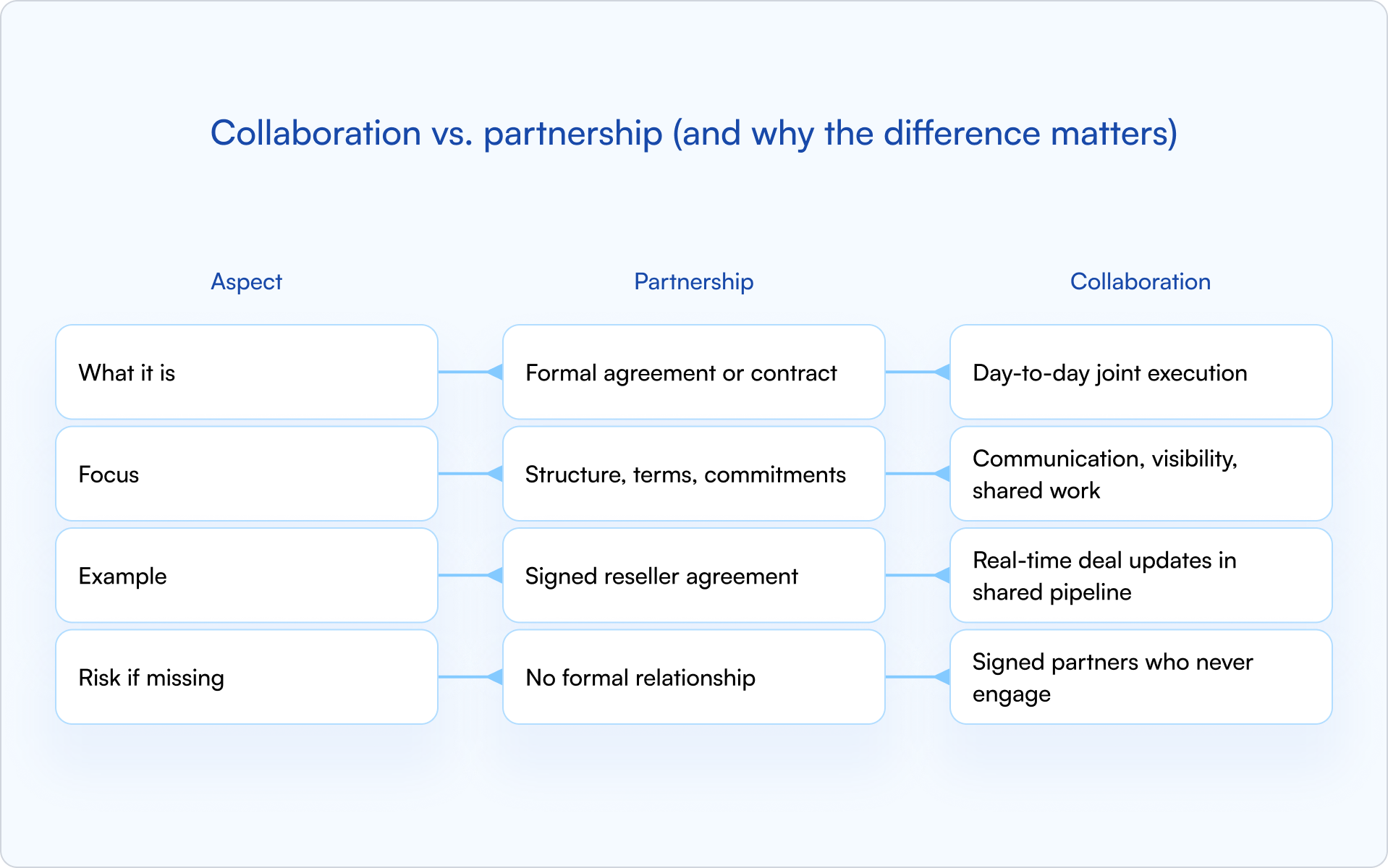 Collaboration vs. partnership (and why the difference matters)

| Aspect | Partnership | Collaboration |
|---|---|---|
| What it is | Formal agreement or contract | Day-to-day joint execution |
| Focus | Structure, terms, commitments | Communication, visibility, shared work |
| Example | Signed reseller agreement | Real-time deal updates in shared pipeline |
| Risk if missing | No formal relationship | Signed partners who never engage |